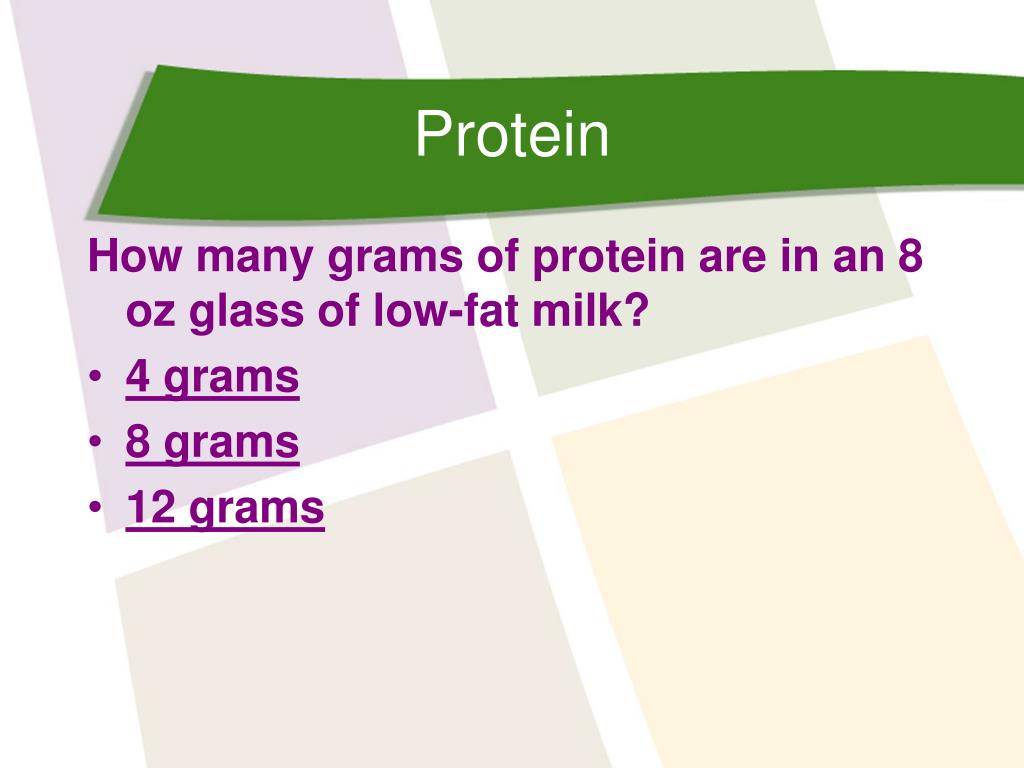 Protein

How many grams of protein are in an 8 oz glass of low-fat milk?

• 4 grams
• 8 grams
• 12 grams